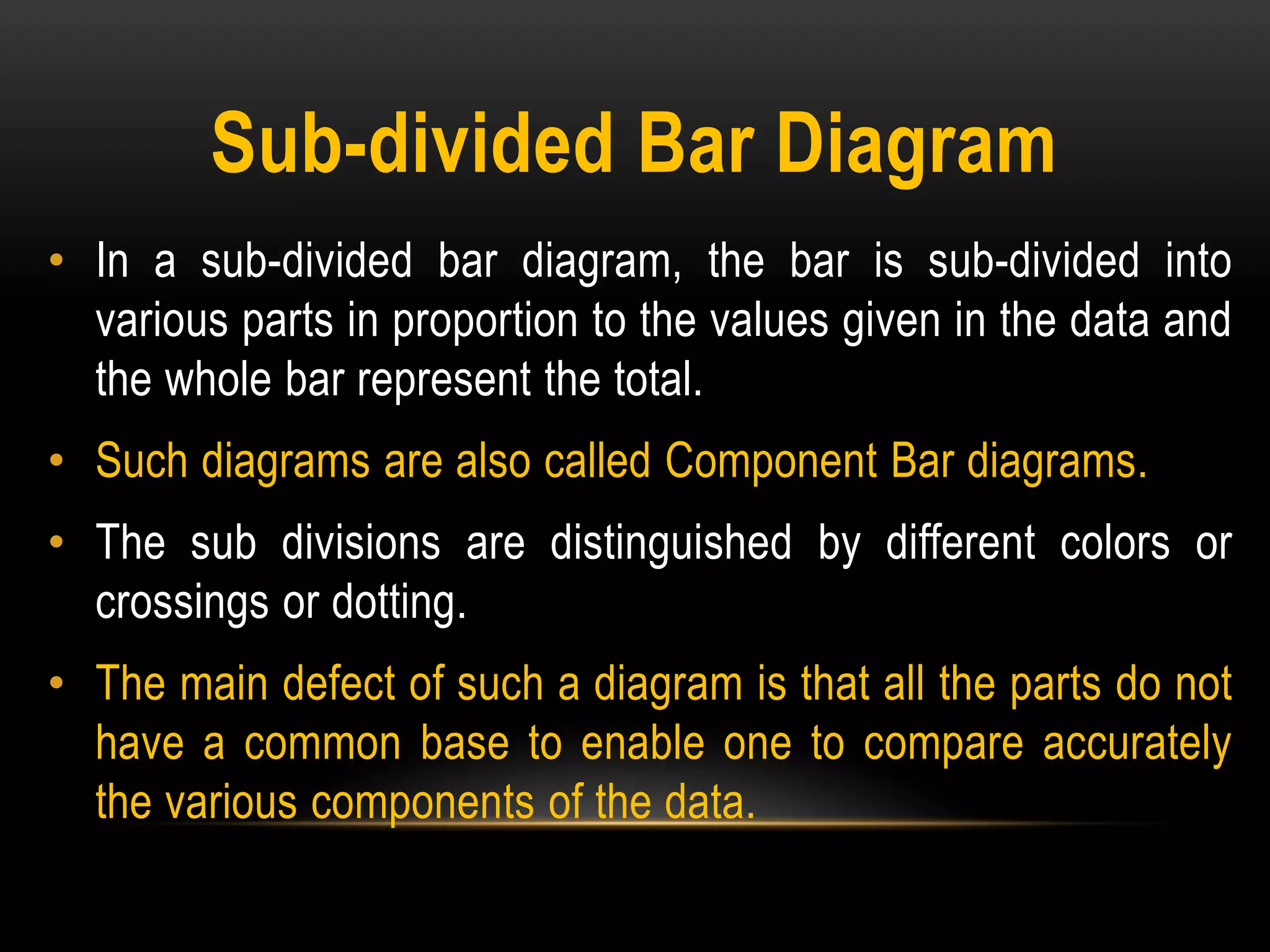 Sub-divided Bar Diagram

• In a sub-divided bar diagram, the bar is sub-divided into various parts in proportion to the values given in the data and the whole bar represent the total.

• Such diagrams are also called Component Bar diagrams.

• The sub divisions are distinguished by different colors or crossings or dotting.

• The main defect of such a diagram is that all the parts do not have a common base to enable one to compare accurately the various components of the data.